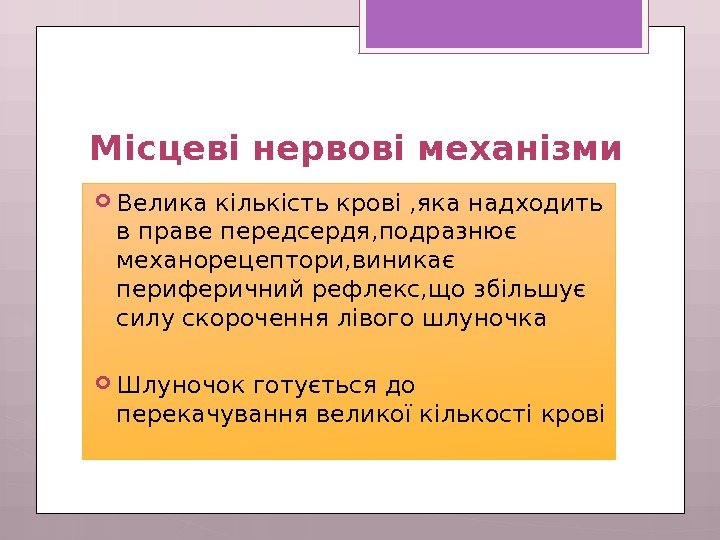 Місцеві нервові механізми

Велика кількість крові ,яка надходить в праве передсердя,подразнює механорецептори,виникає периферичний рефлекс,що збільшує силу скорочення лівого шлуночка

Шлуночок готується до перекачування великої кількості крові